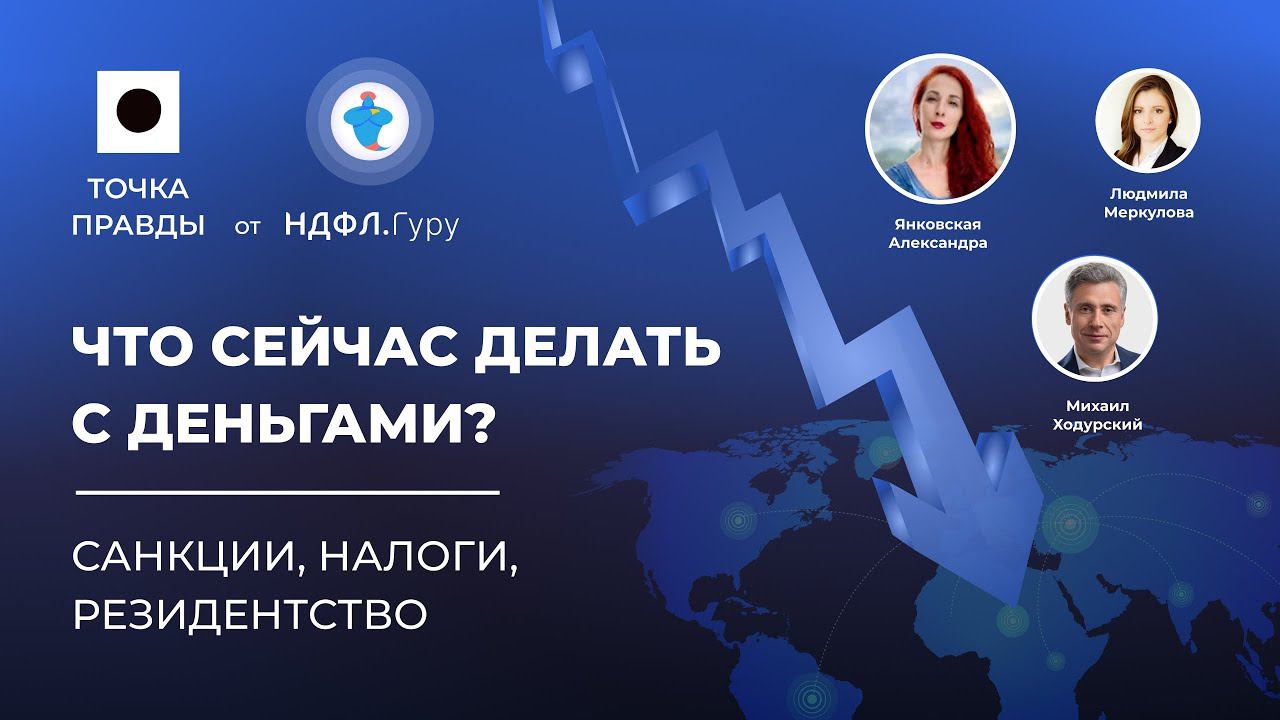 ТОЧКА ПРАВДЫ от НДФЛ.Гуру

Янковская Александра

Людмила Меркулова

Михаил Ходурский

ЧТО СЕЙЧАС ДЕЛАТЬ С ДЕНЬГАМИ?

САНКЦИИ, НАЛОГИ, РЕЗИДЕНТСТВО